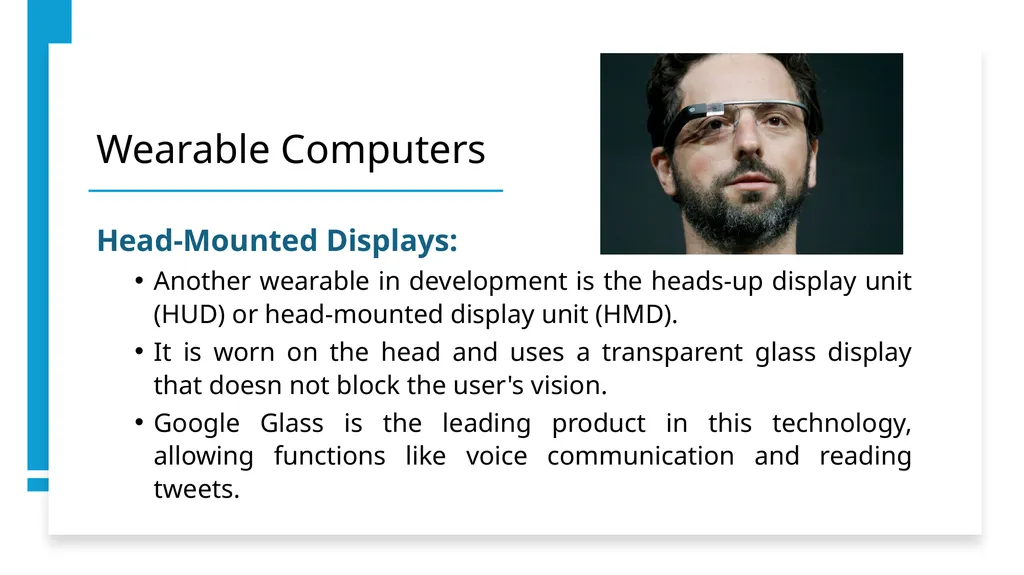 Wearable Computers

Head-Mounted Displays:

• Another wearable in development is the heads-up display unit (HUD) or head-mounted display unit (HMD).

• It is worn on the head and uses a transparent glass display that doesn not block the user's vision.

• Google Glass is the leading product in this technology, allowing functions like voice communication and reading tweets.